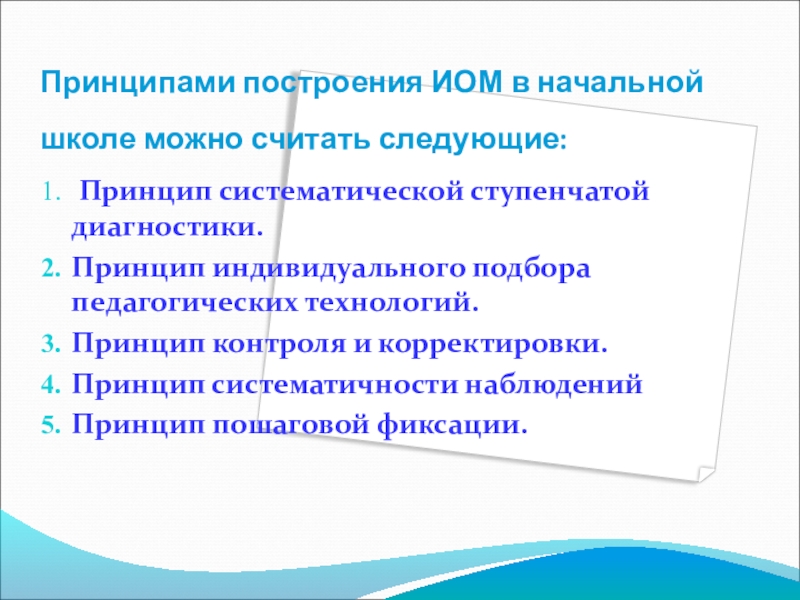 Принципами построения ИОМ в начальной школе можно считать следующие:

1. Принцип систематической ступенчатой диагностики.
2. Принцип индивидуального подбора педагогических технологий.
3. Принцип контроля и корректировки.
4. Принцип систематичности наблюдений
5. Принцип пошаговой фиксации.